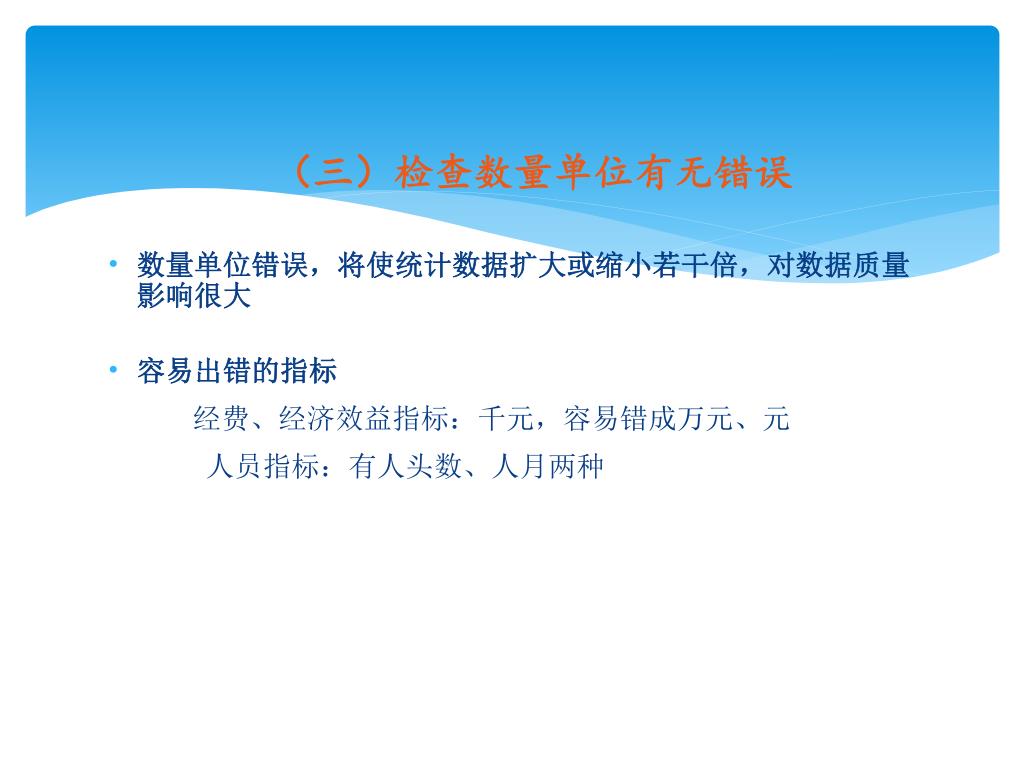 （三）检查数量单位有无错误

• 数量单位错误，将使统计数据扩大或缩小若干倍，对数据质量影响很大

• 容易出错的指标

经费、经济效益指标：千元，容易错成万元、元

人员指标：有人头数、人月两种